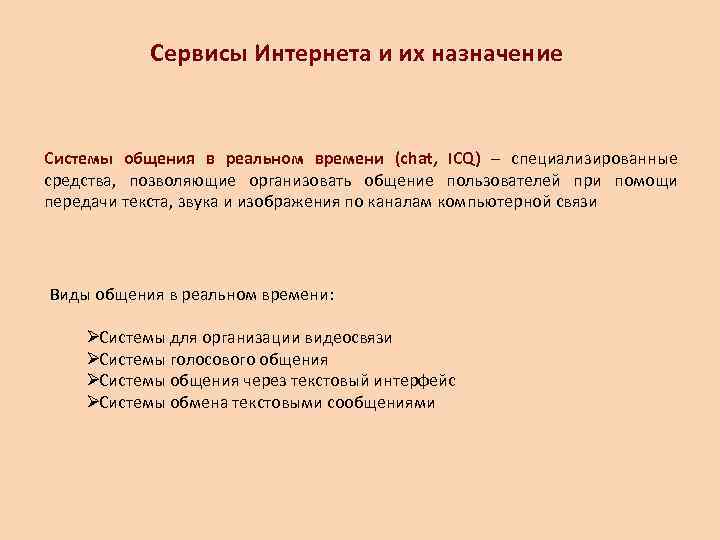 Сервисы Интернета и их назначение

Системы общения в реальном времени (chat, ICQ) – специализированные средства, позволяющие организовать общение пользователей при помощи передачи текста, звука и изображения по каналам компьютерной связи

Виды общения в реальном времени:

➢Системы для организации видеосвязи
➢Системы голосового общения
➢Системы общения через текстовый интерфейс
➢Системы обмена текстовыми сообщениями